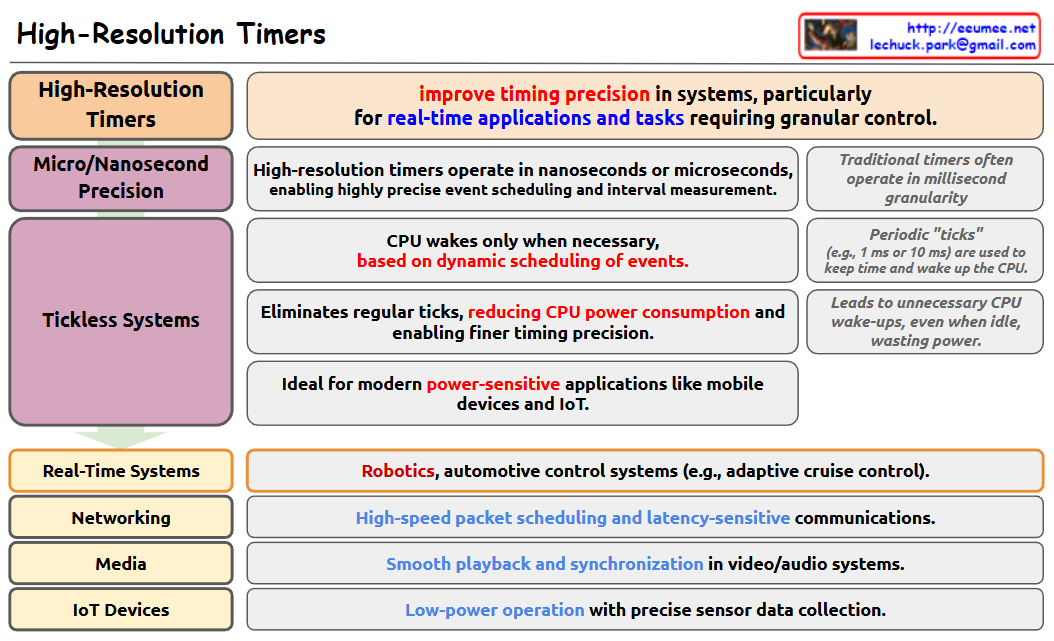 High-Resolution Timers

http://ecumee.net
lechuck.park@gmail.com

High-Resolution Timers

improve timing precision in systems, particularly for real-time applications and tasks requiring granular control.

Micro/Nanosecond Precision

High-resolution timers operate in nanoseconds or microseconds, enabling highly precise event scheduling and interval measurement.

Traditional timers often operate in millisecond granularity

Tickless Systems

CPU wakes only when necessary, based on dynamic scheduling of events.

Periodic "ticks" (e.g., 1 ms or 10 ms) are used to keep time and wake up the CPU.

Eliminates regular ticks, reducing CPU power consumption and enabling finer timing precision.

Leads to unnecessary CPU wake-ups, even when idle, wasting power.

Ideal for modern power-sensitive applications like mobile devices and IoT.

Real-Time Systems

Robotics, automotive control systems (e.g., adaptive cruise control).

Networking

High-speed packet scheduling and latency-sensitive communications.

Media

Smooth playback and synchronization in video/audio systems.

IoT Devices

Low-power operation with precise sensor data collection.